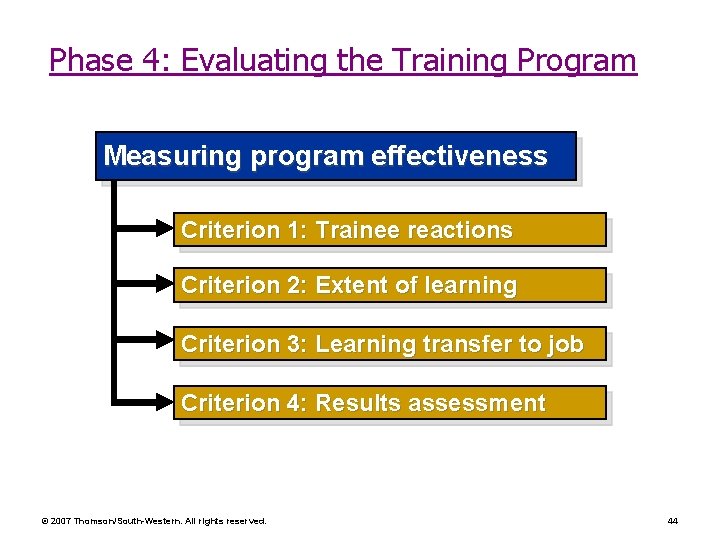 Phase 4: Evaluating the Training Program

Measuring program effectiveness

Criterion 1: Trainee reactions

Criterion 2: Extent of learning

Criterion 3: Learning transfer to job

Criterion 4: Results assessment

© 2007 Thomson/South-Western. All rights reserved.

44